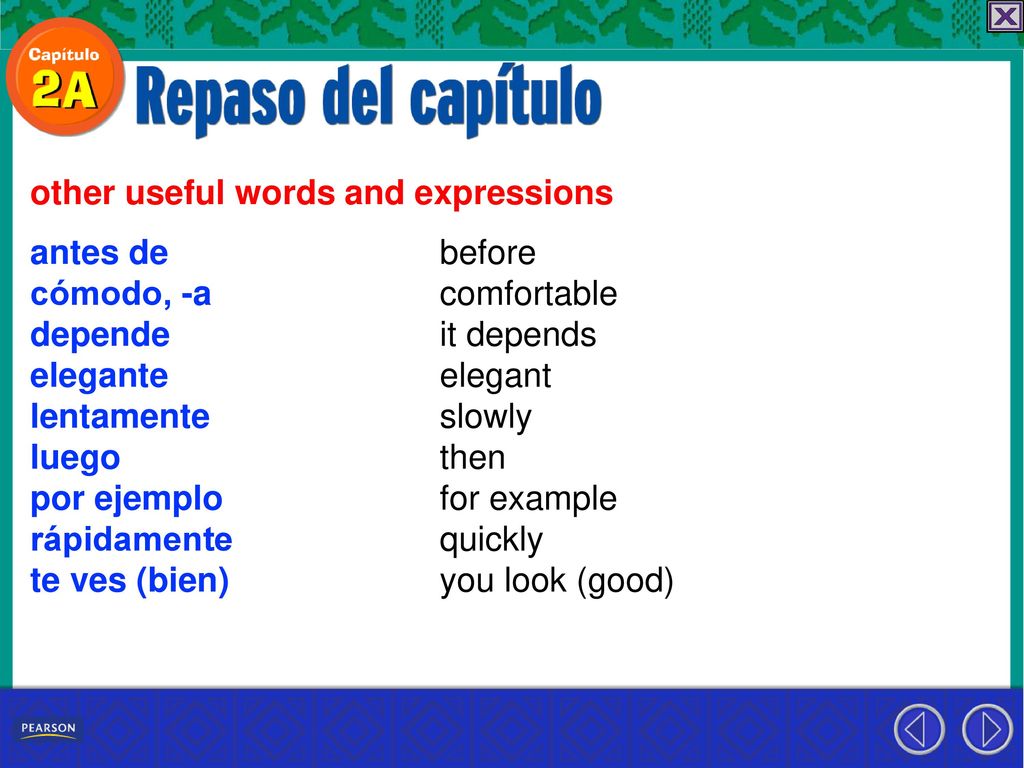 Capítulo 2A

Repaso del capítulo

other useful words and expressions

| | |
|---|---|
| antes de | before |
| cómodo, -a | comfortable |
| depende | it depends |
| elegante | elegant |
| lentamente | slowly |
| luego | then |
| por ejemplo | for example |
| rápidamente | quickly |
| te ves (bien) | you look (good) |

PEARSON